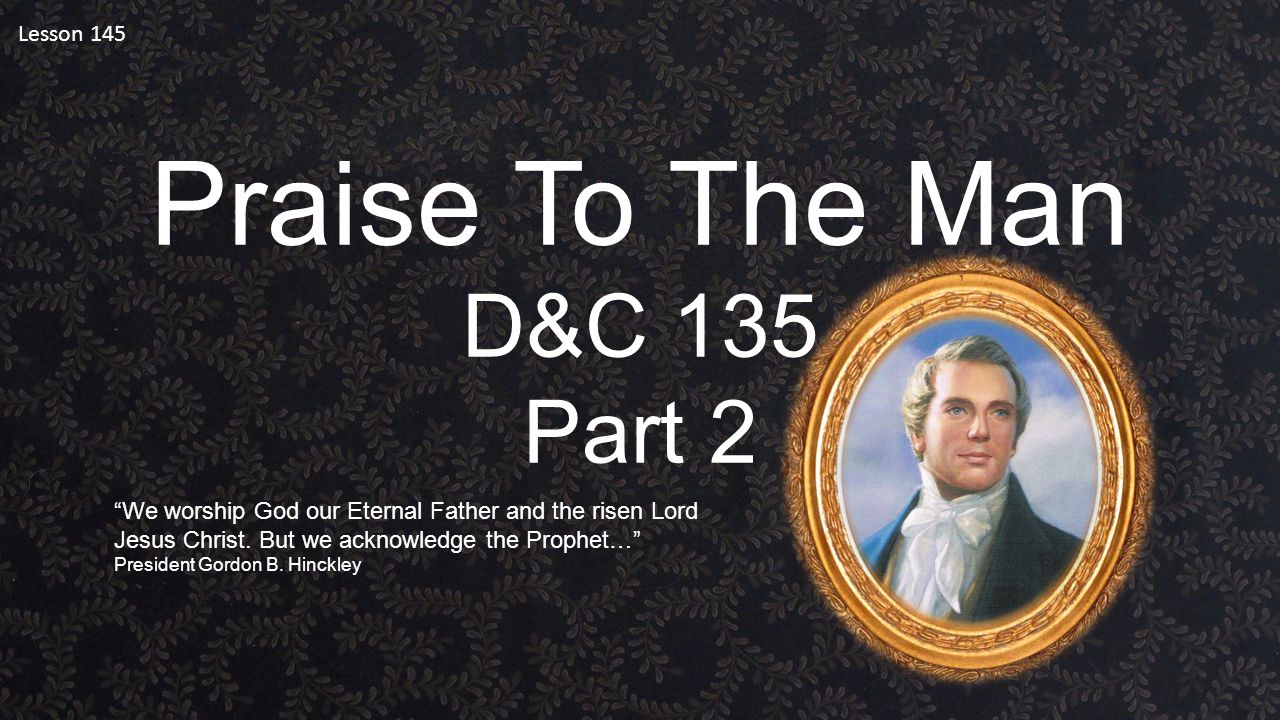 Lesson 145

Praise To The Man

D&C 135

Part 2

“We worship God our Eternal Father and the risen Lord Jesus Christ. But we acknowledge the Prophet…”
President Gordon B. Hinckley